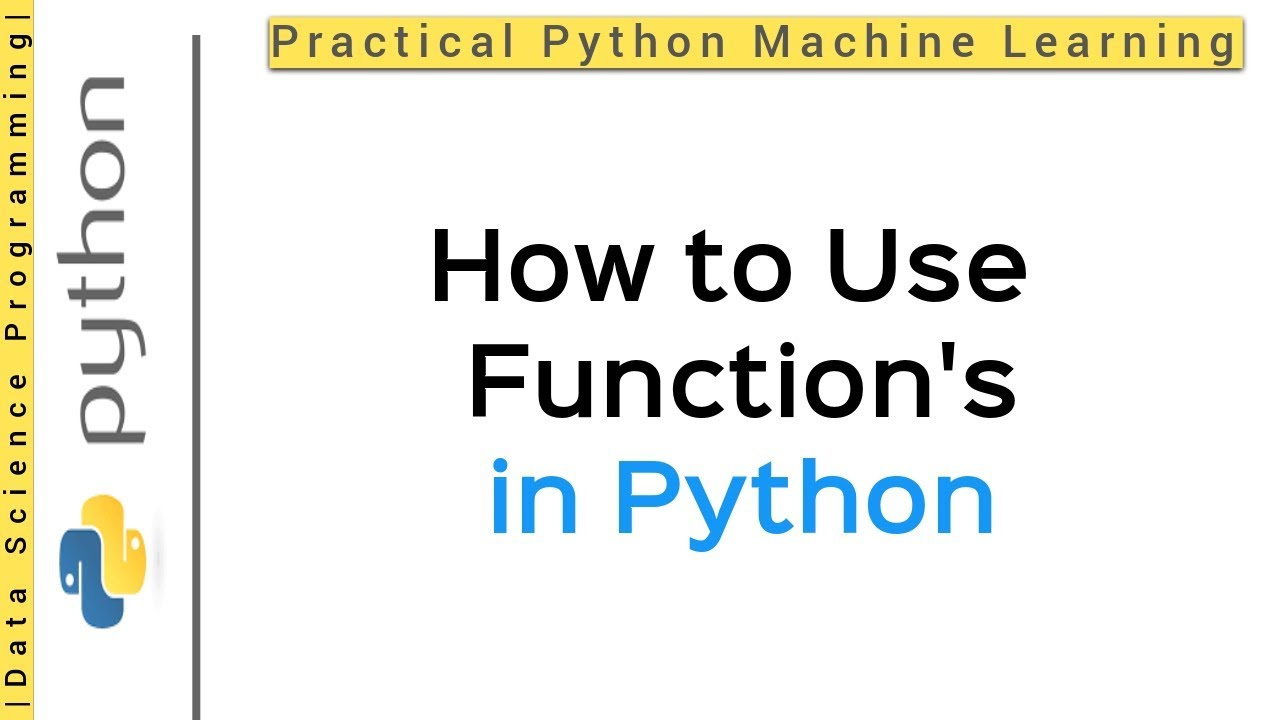 |Data Science Programming|

python

Practical Python Machine Learning

How to Use Function's in Python